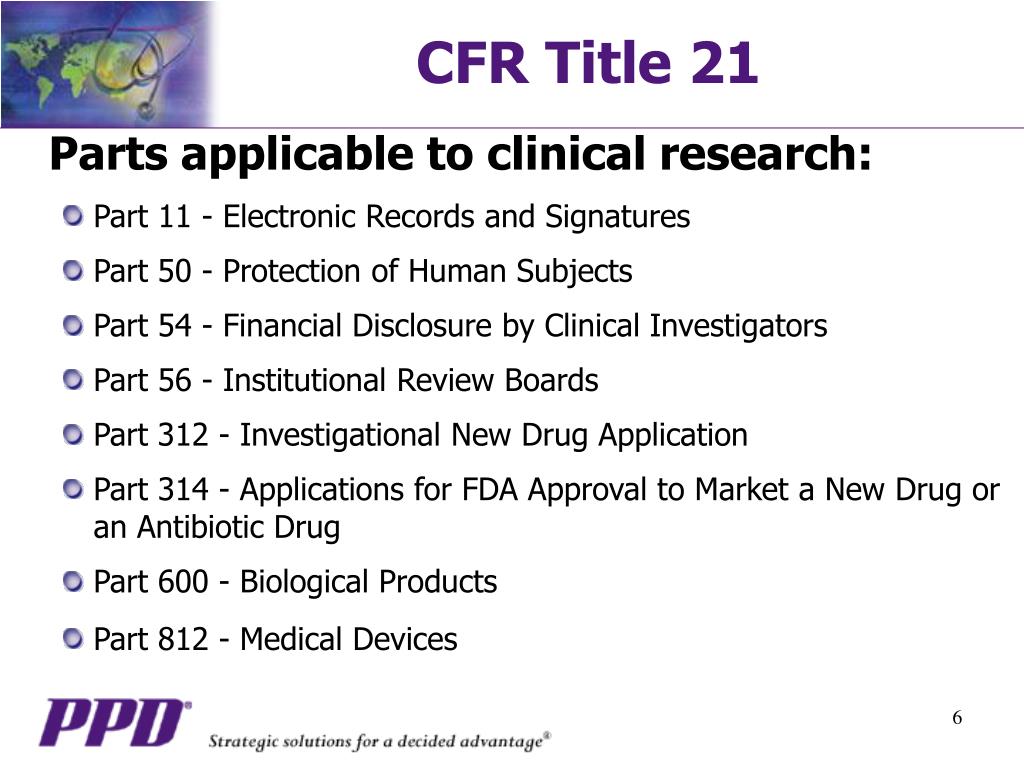 CFR Title 21

Parts applicable to clinical research:

Part 11 - Electronic Records and Signatures

Part 50 - Protection of Human Subjects

Part 54 - Financial Disclosure by Clinical Investigators

Part 56 - Institutional Review Boards

Part 312 - Investigational New Drug Application

Part 314 - Applications for FDA Approval to Market a New Drug or an Antibiotic Drug

Part 600 - Biological Products

Part 812 - Medical Devices

PPD®

Strategic solutions for a decided advantage®

6